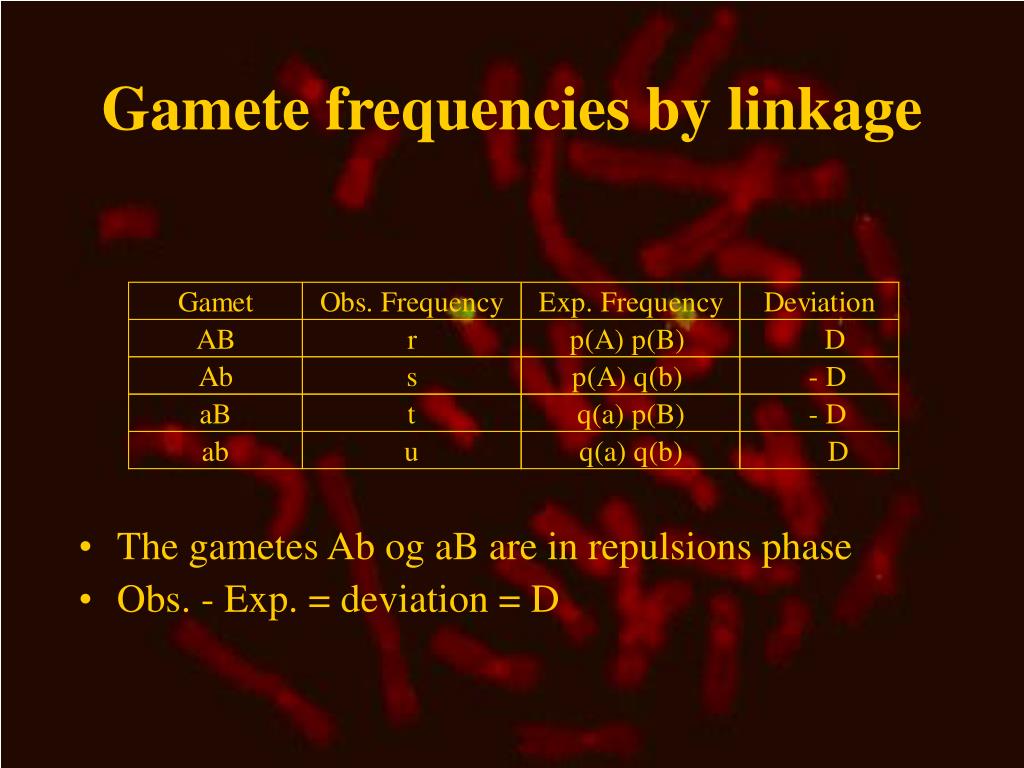 Gamete frequencies by linkage

| Gamet | Obs. Frequency | Exp. Frequency | Deviation |
|---|---|---|---|
| AB | r | p(A) p(B) | D |
| Ab | s | p(A) q(b) | - D |
| aB | t | q(a) p(B) | - D |
| ab | u | q(a) q(b) | D |

• The gametes Ab og aB are in repulsions phase
• Obs. - Exp. = deviation = D